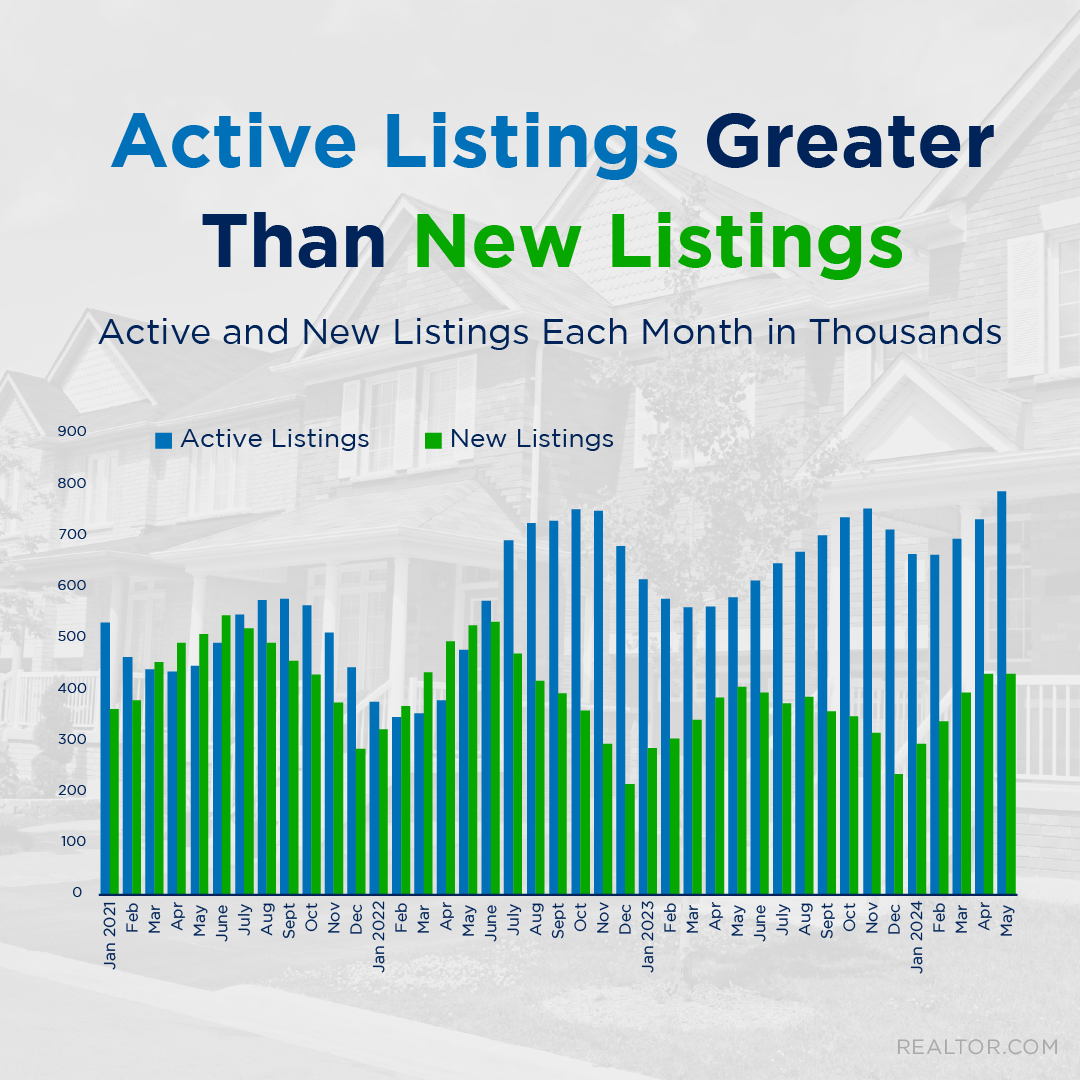 Active Listings Greater Than New Listings

Active and New Listings Each Month in Thousands

Active Listings
New Listings

900
800
700
600
500
400
300
200
100
0

Jan 2021
Feb
Mar
Apr
May
June
July
Aug
Sept
Oct
Nov
Dec
Jan 2022
Feb
Mar
Apr
May
June
July
Aug
Sept
Oct
Nov
Dec
Jan 2023
Feb
Mar
Apr
May
June
July
Aug
Sept
Oct
Nov
Dec
Jan 2024
Feb
Mar
Apr
May

REALTOR.COM